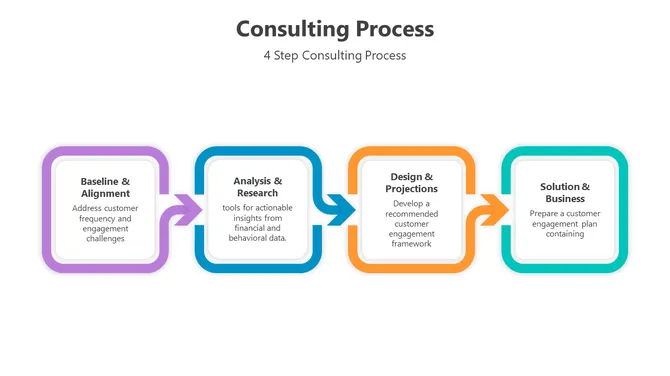 Consulting Process

4 Step Consulting Process

Baseline & Alignment

Address customer frequency and engagement challenges

Analysis & Research

tools for actionable insights from financial and behavioral data.

Design & Projections

Develop a recommended customer engagement framework

Solution & Business

Prepare a customer engagement plan containing